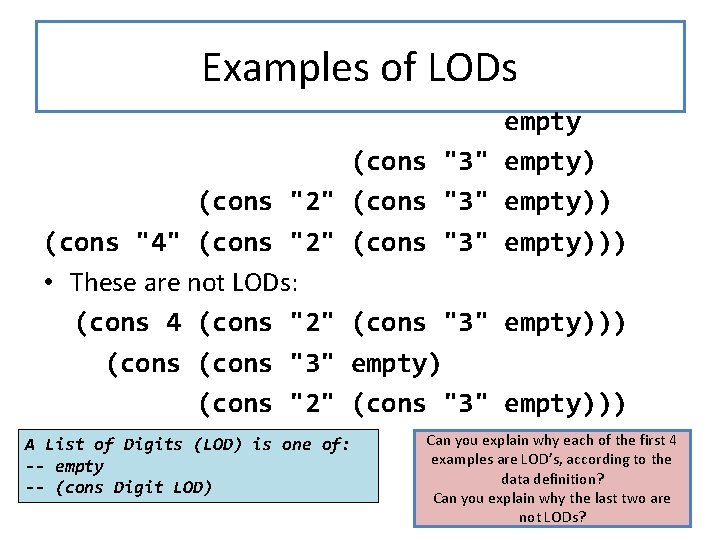 Examples of LODs

empty

(cons "3" empty)

(cons "2" (cons "3" empty))

(cons "4" (cons "2" (cons "3" empty)))

• These are not LODs:

(cons 4 (cons "2" (cons "3" empty)))

(cons (cons "3" empty)
(cons "2" (cons "3" empty)))

A List of Digits (LOD) is one of:
-- empty
-- (cons Digit LOD)

Can you explain why each of the first 4 examples are LOD's, according to the data definition?
Can you explain why the last two are not LODs?